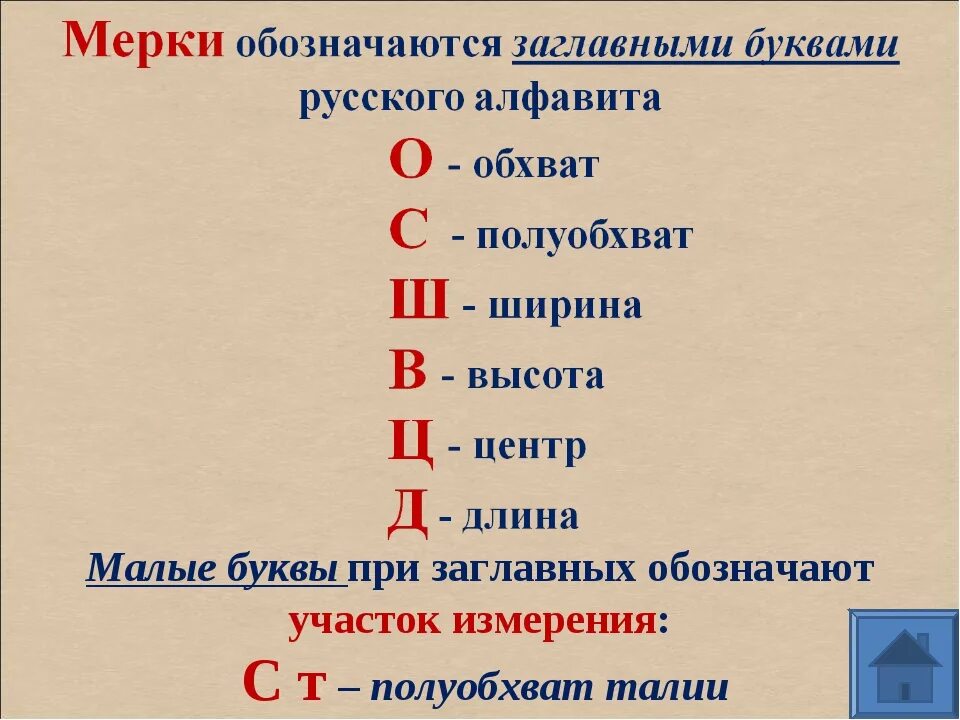 Мерки обозначаются заглавными буквами русского алфавита

О - обхват

С - полуобхват

Ш - ширина

В - высота

Ц - центр

Д - длина

Малые буквы при заглавных обозначают участок измерения:

С т – полуобхват талии